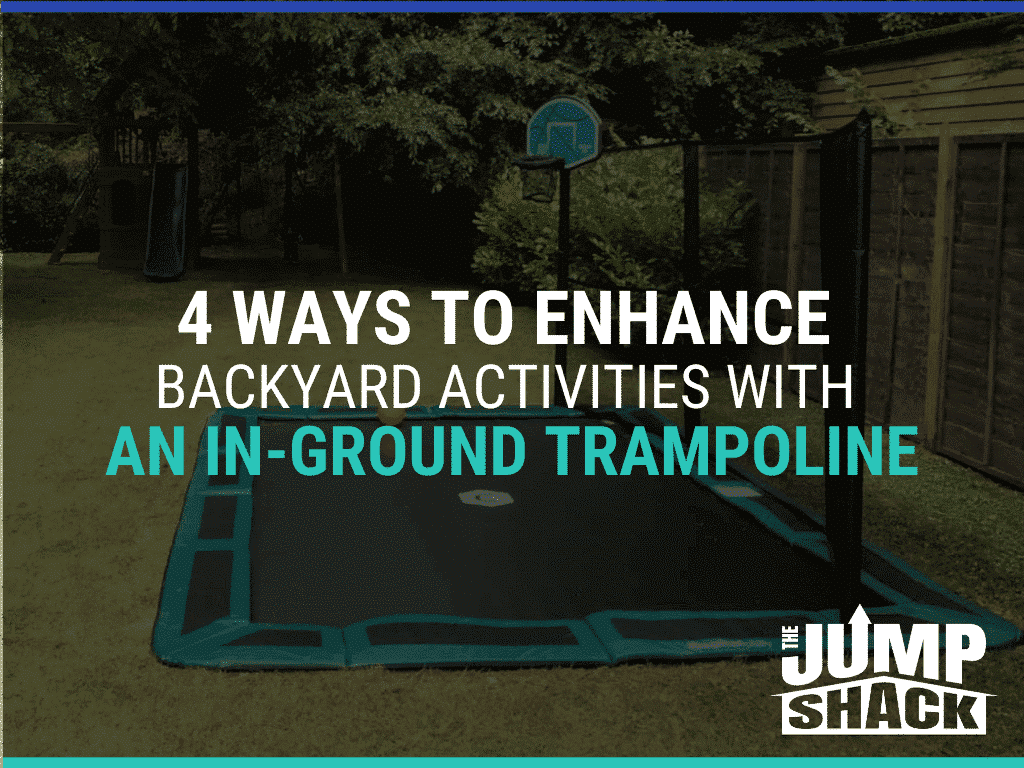 4 WAYS TO ENHANCE
BACKYARD ACTIVITIES WITH
AN IN-GROUND TRAMPOLINE

THE JUMP SHACK